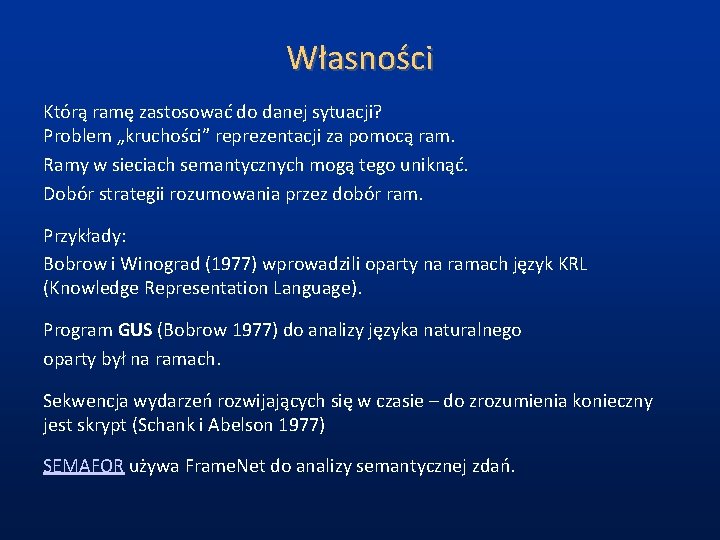 Własności

Którą ramę zastosować do danej sytuacji?
Problem „kruchości” reprezentacji za pomocą ram.
Ramy w sieciach semantycznych mogą tego uniknąć.
Dobór strategii rozumowania przez dobór ram.

Przykłady:
Bobrow i Winograd (1977) wprowadzili oparty na ramach język KRL (Knowledge Representation Language).

Program GUS (Bobrow 1977) do analizy języka naturalnego oparty był na ramach.

Sekwencja wydarzeń rozwijających się w czasie – do zrozumienia konieczny jest skrypt (Schank i Abelson 1977)

SEMAFOR używa FrameNet do analizy semantycznej zdań.